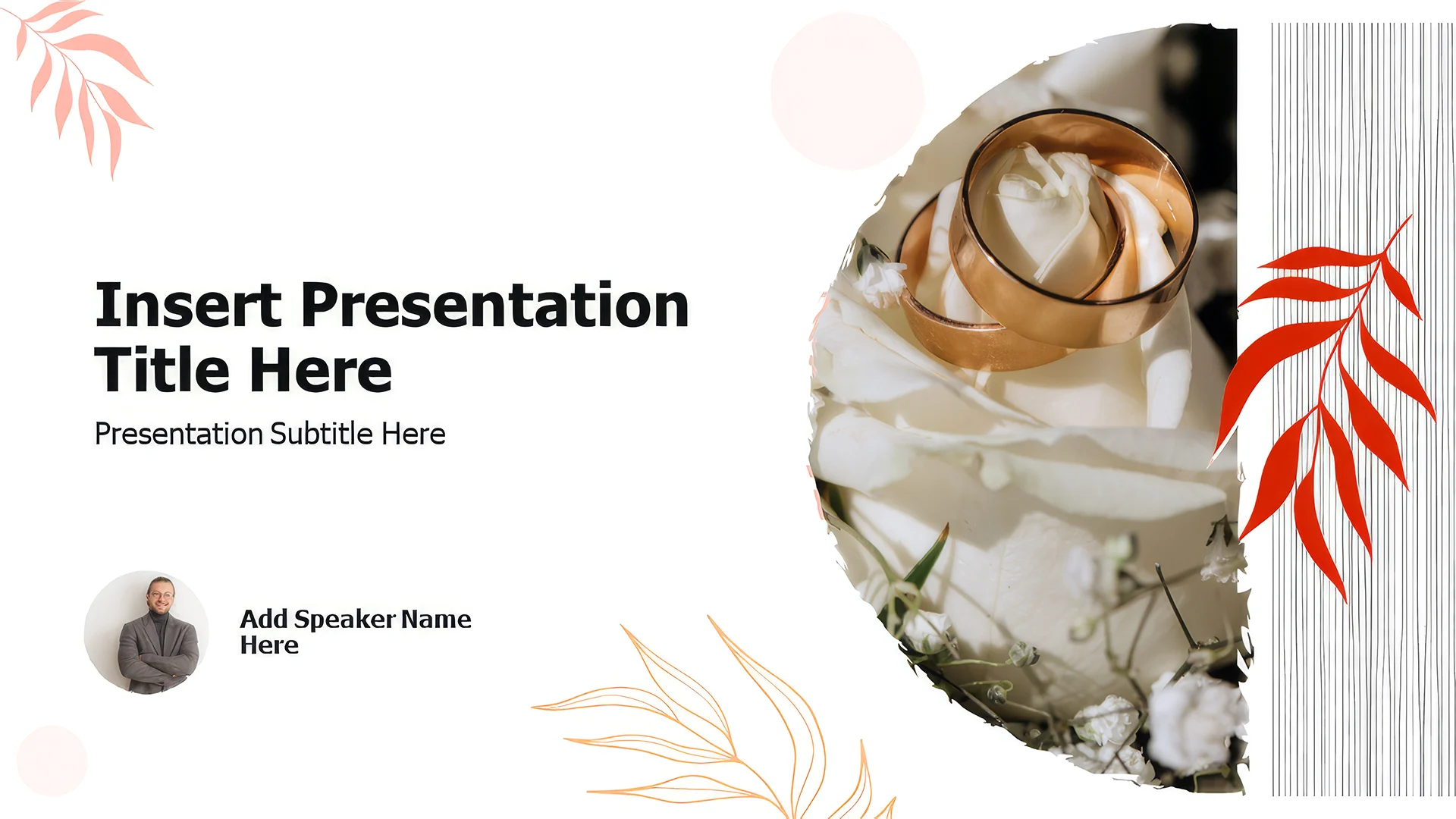 Insert Presentation Title Here

Presentation Subtitle Here

Add Speaker Name Here